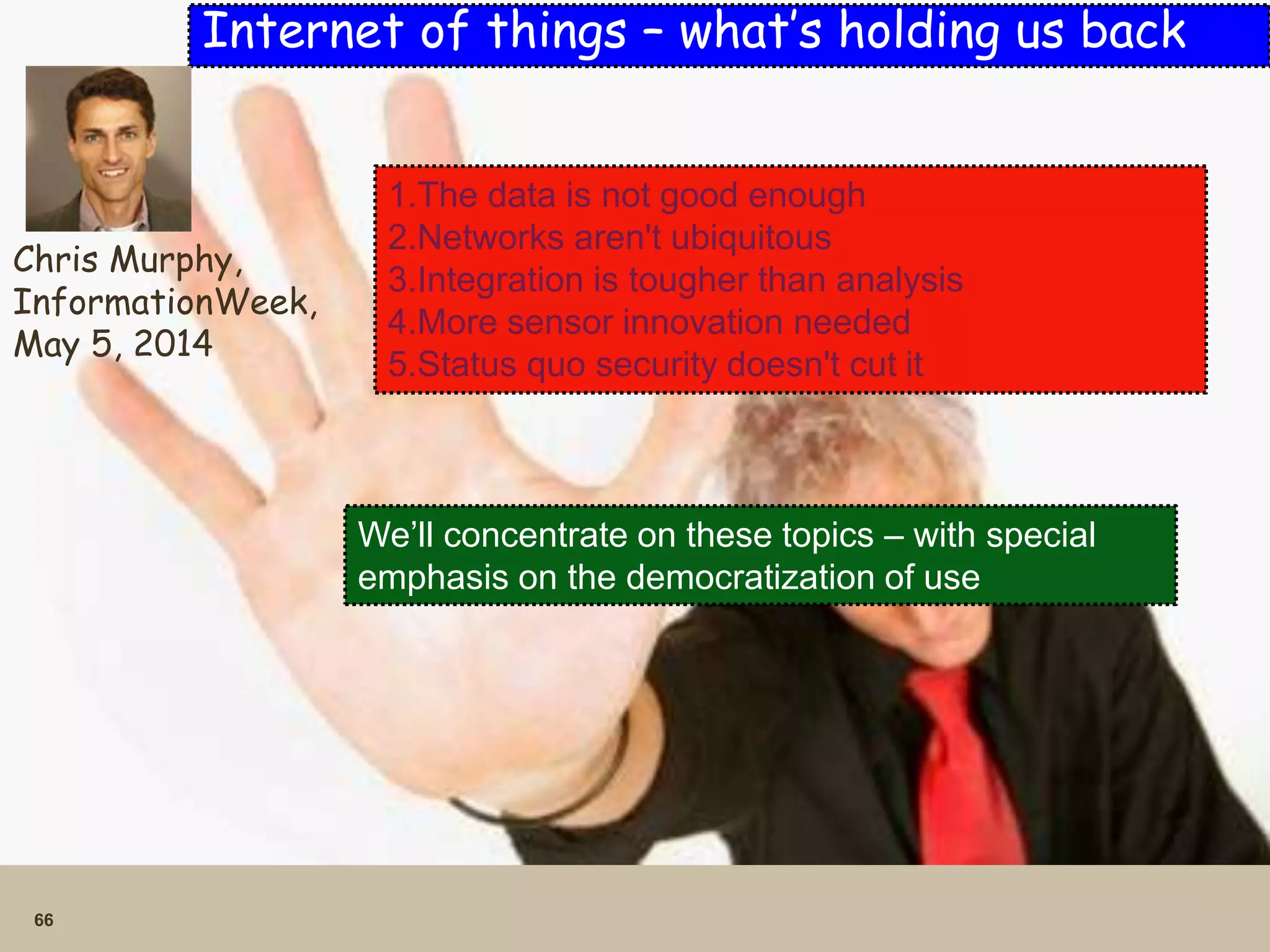 Internet of things – what's holding us back

Chris Murphy, InformationWeek, May 5, 2014

1.The data is not good enough
2.Networks aren't ubiquitous
3.Integration is tougher than analysis
4.More sensor innovation needed
5.Status quo security doesn't cut it

We'll concentrate on these topics – with special emphasis on the democratization of use

66